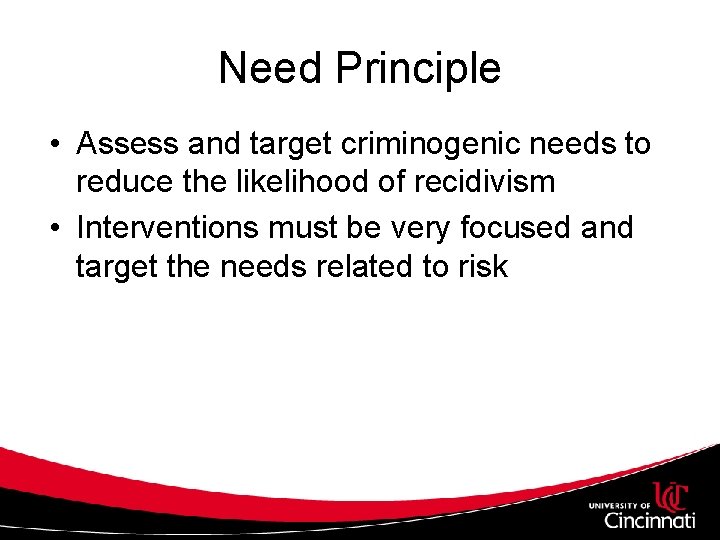 Need Principle

• Assess and target criminogenic needs to reduce the likelihood of recidivism
• Interventions must be very focused and target the needs related to risk

UC
UNIVERSITY OF Cincinnati